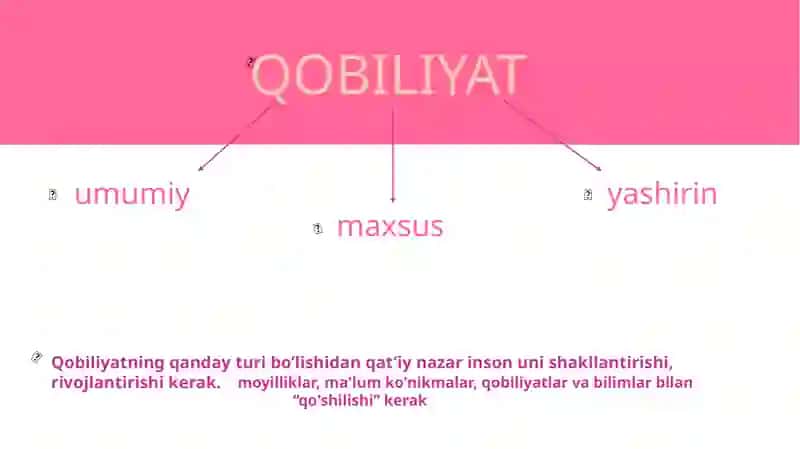 QOBILIYAT

umumiy

maxsus

yashirin

Qobiliyatning qanday turi bo'lishidan qat'iy nazar inson uni shakllantirishi, rivojlantirishi kerak. moyilliklar, ma'lum ko'nikmalar, qobiliyatlar va bilimlar bilan "qo'shilishi" kerak